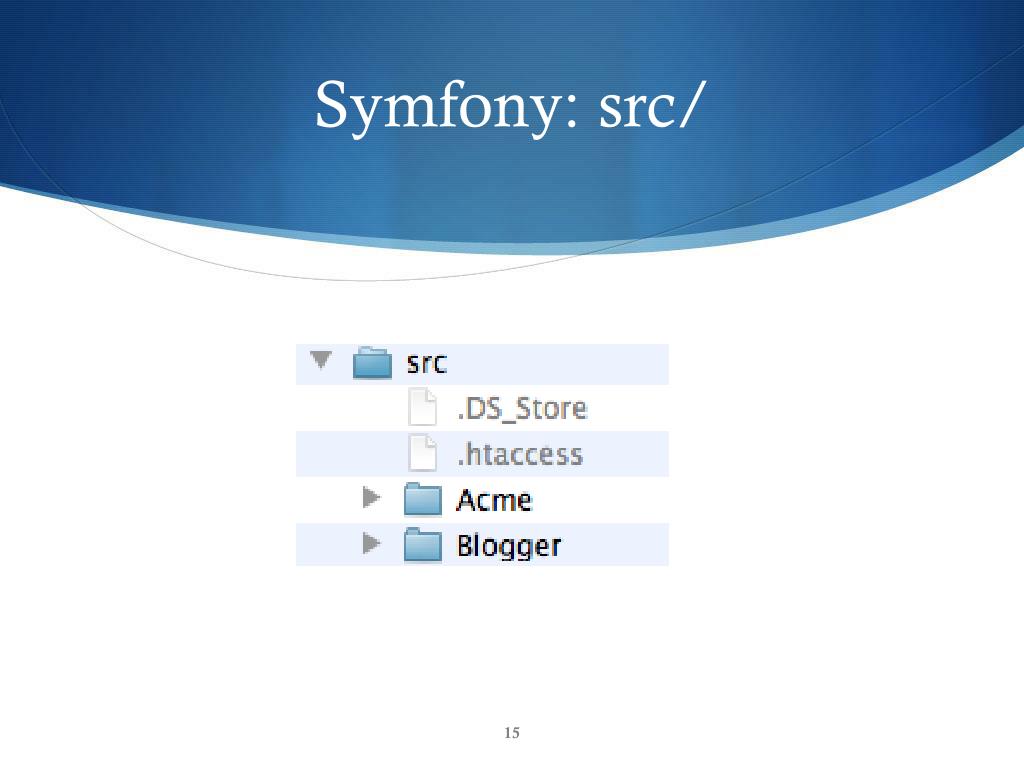 Symfony: src/

src
.DS_Store
.htaccess
Acme
Blogger

15